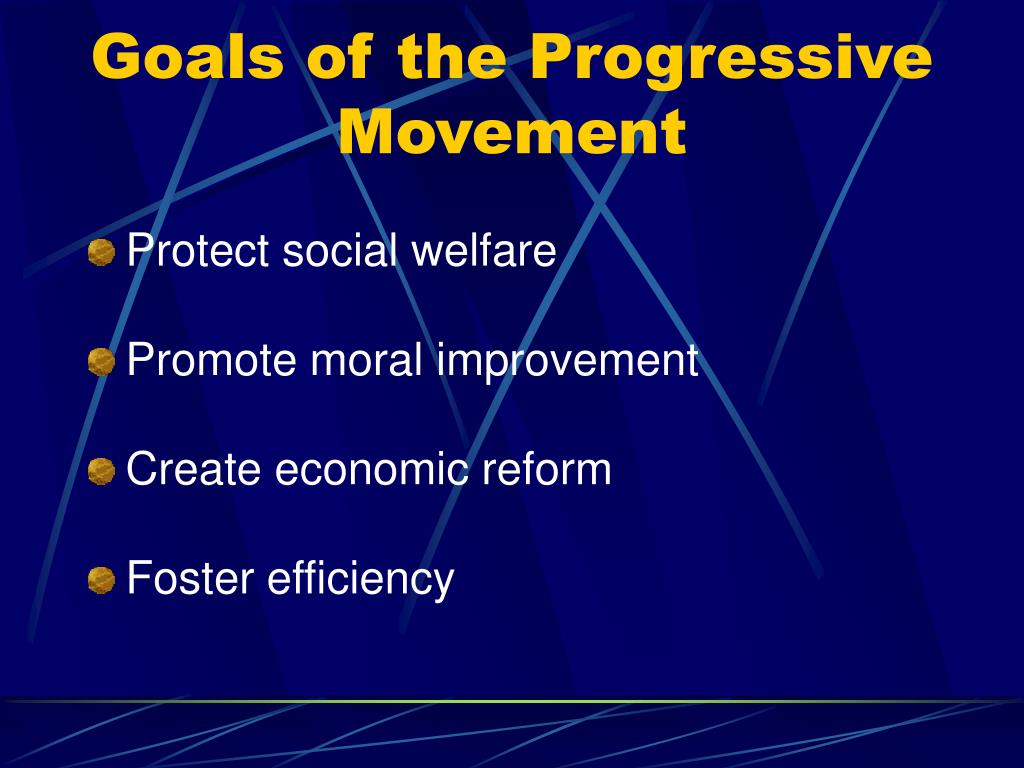 Goals of the Progressive Movement

Protect social welfare

Promote moral improvement

Create economic reform

Foster efficiency